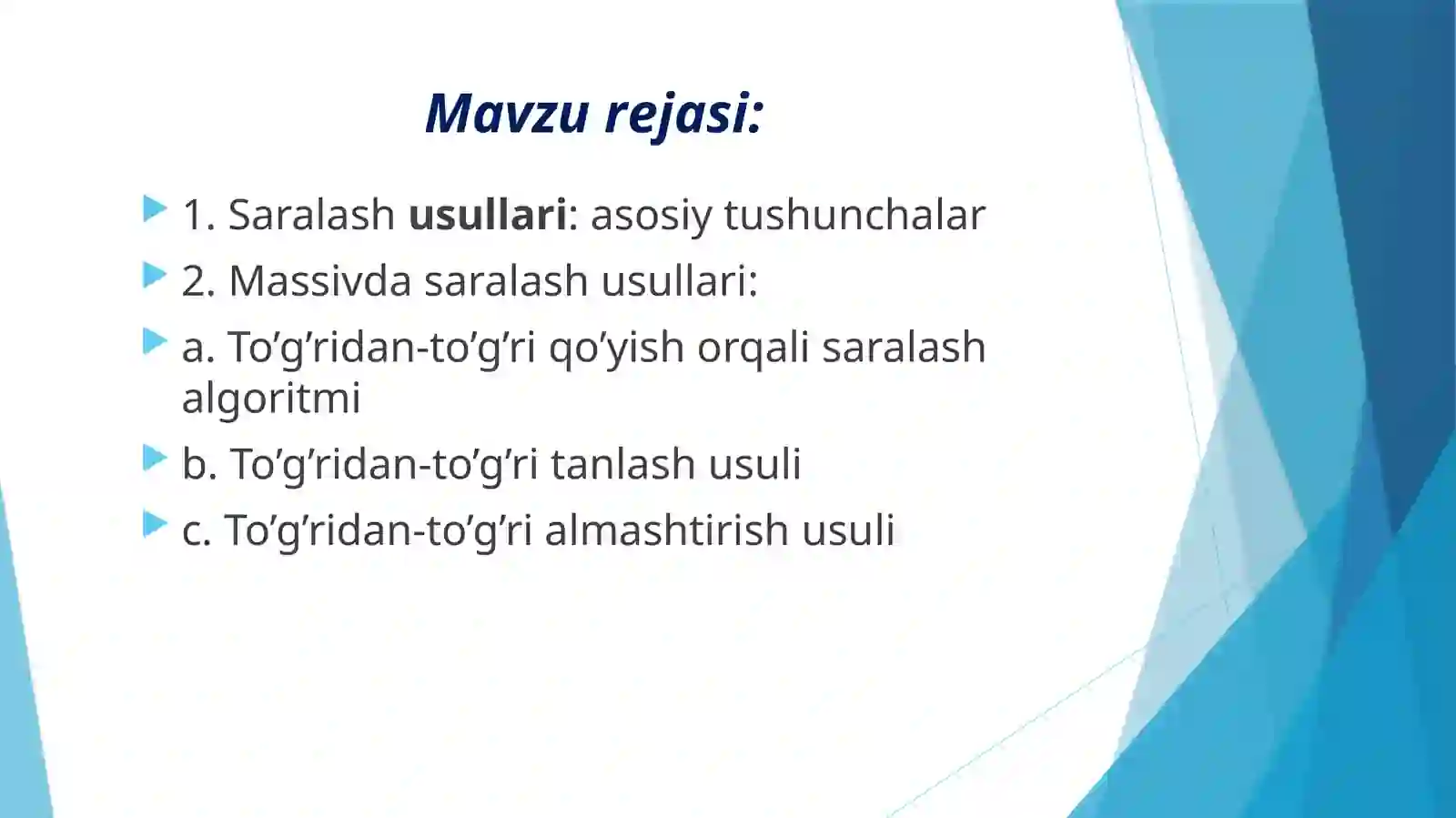 Mavzu rejasi:

1. Saralash usullari: asosiy tushunchalar

2. Massivda saralash usullari:

a. To’g’ridan-to’g’ri qo’yish orqali saralash algoritmi

b. To’g’ridan-to’g’ri tanlash usuli

c. To’g’ridan-to’g’ri almashtirish usuli